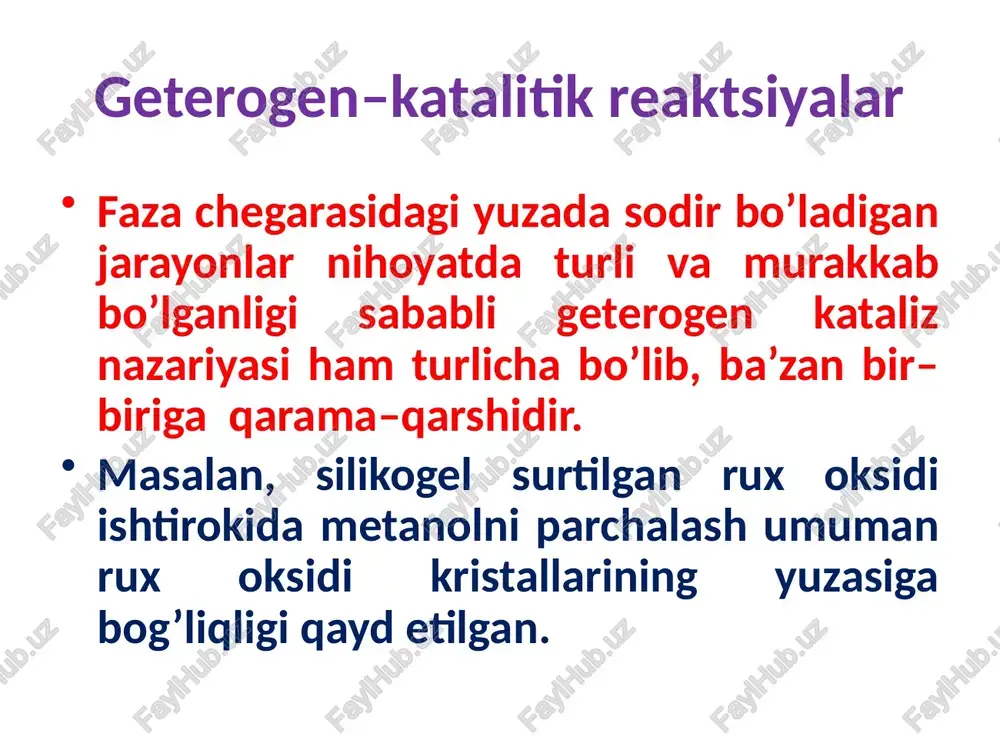 Geterogen–katalitik reaktsiyalar

• Faza chegarasidagi yuzada sodir bo’ladigan jarayonlar nihoyatda turli va murakkab bo’lganligi sababli geterogen kataliz nazariyasi ham turlicha bo’lib, ba’zan bir–biriga qarama–qarshidir.

• Masalan, silikogel surtilgan rux oksidi ishtirokida metanolni parchalash umuman rux oksidi kristallarining yuzasiga bog’liqligi qayd etilgan.

FaylHub.uz